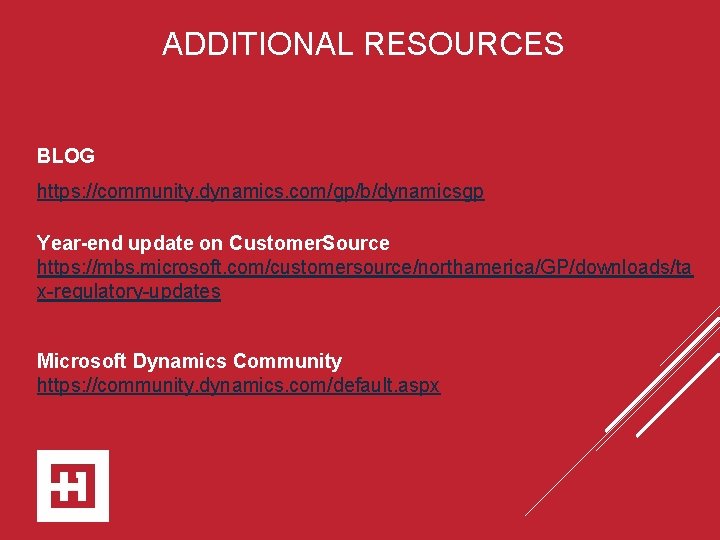 ADDITIONAL RESOURCES

BLOG

https://community.dynamics.com/gp/b/dynamicsgp

Year-end update on CustomerSource
https://mbs.microsoft.com/customersource/northamerica/GP/downloads/tax-regulatory-updates

Microsoft Dynamics Community
https://community.dynamics.com/default.aspx